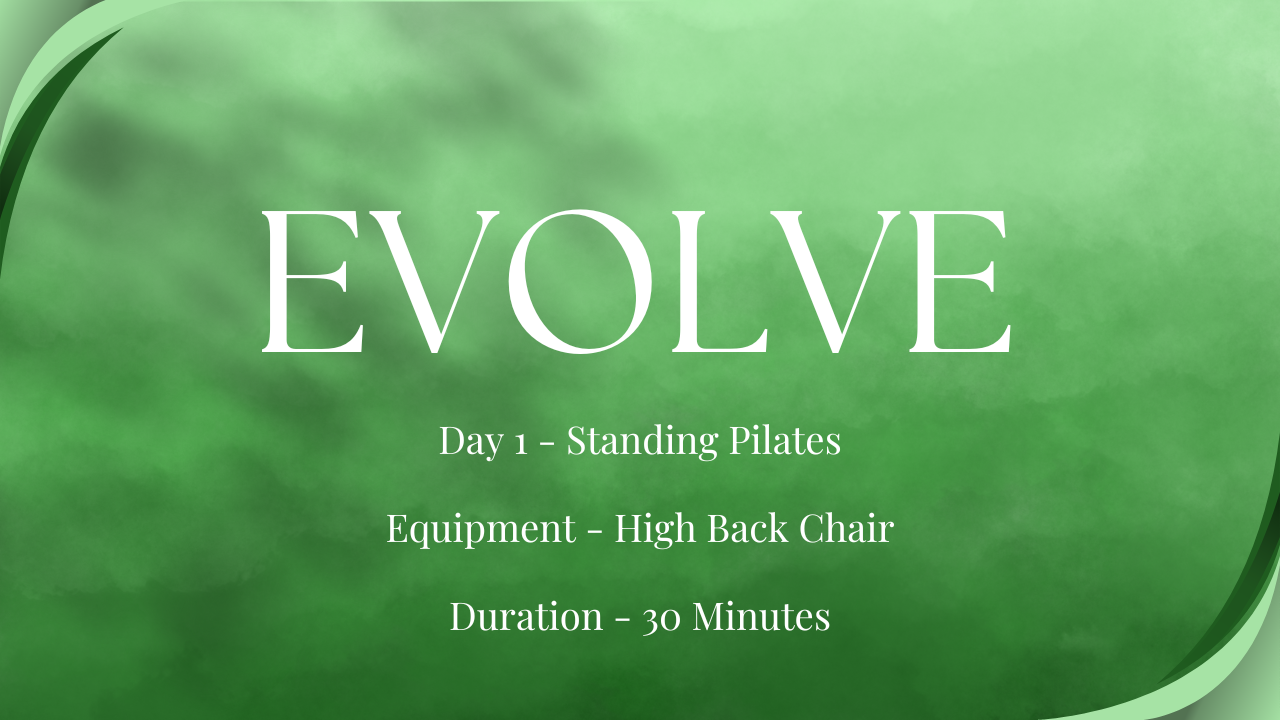 EVOLVE

Day 1 - Standing Pilates

Equipment - High Back Chair

Duration - 30 Minutes